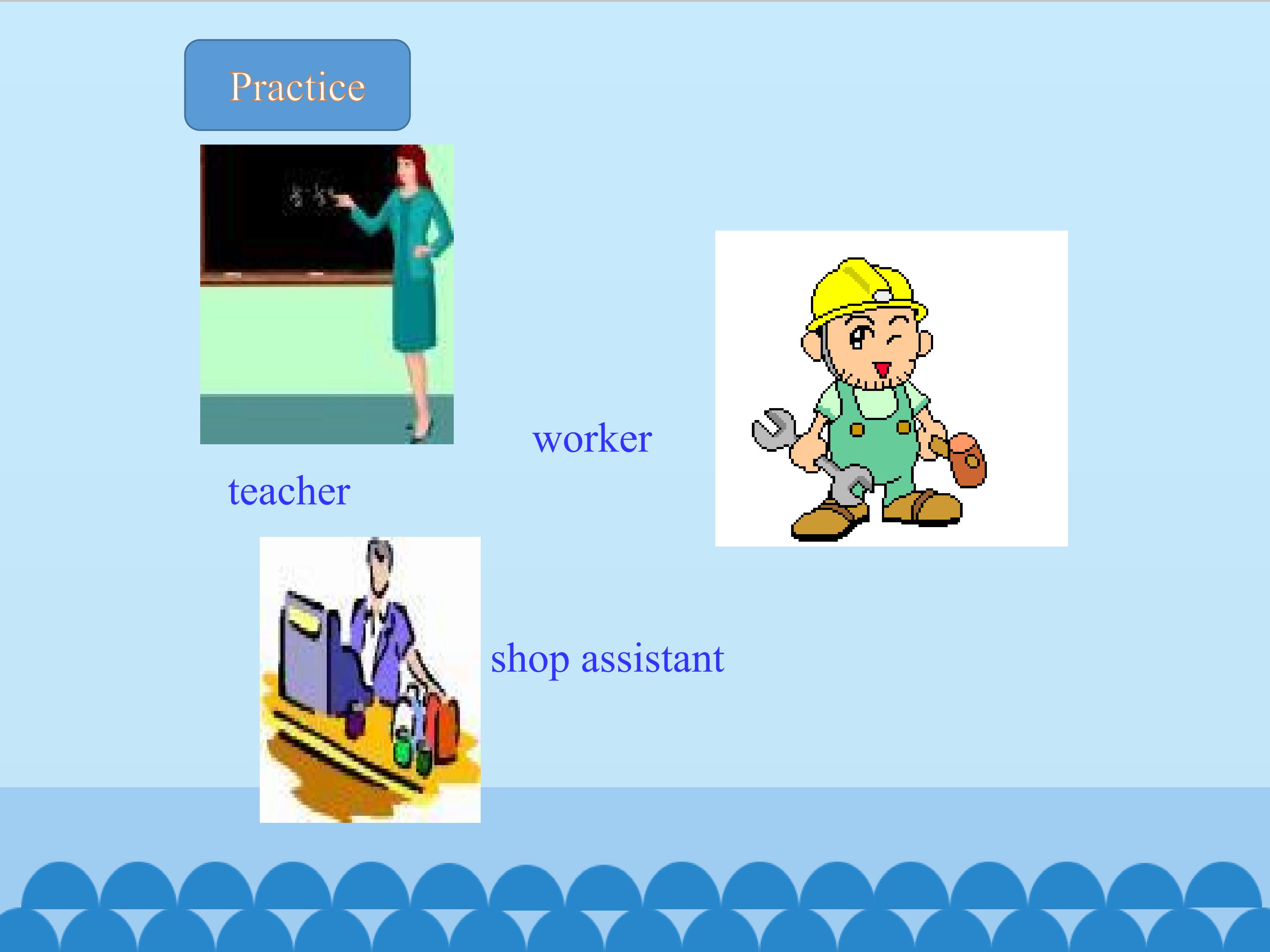 Practice

worker

teacher

shop assistant